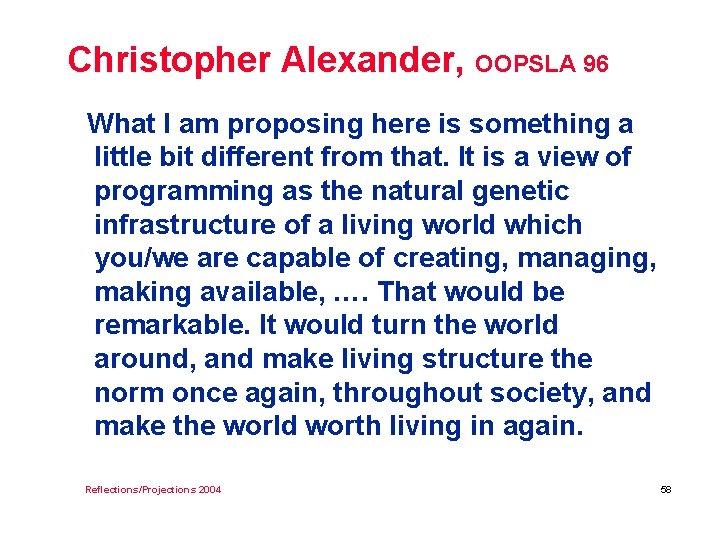 Christopher Alexander, OOPSLA 96

What I am proposing here is something a little bit different from that. It is a view of programming as the natural genetic infrastructure of a living world which you/we are capable of creating, managing, making available, …. That would be remarkable. It would turn the world around, and make living structure the norm once again, throughout society, and make the world worth living in again.

Reflections/Projections 2004

58